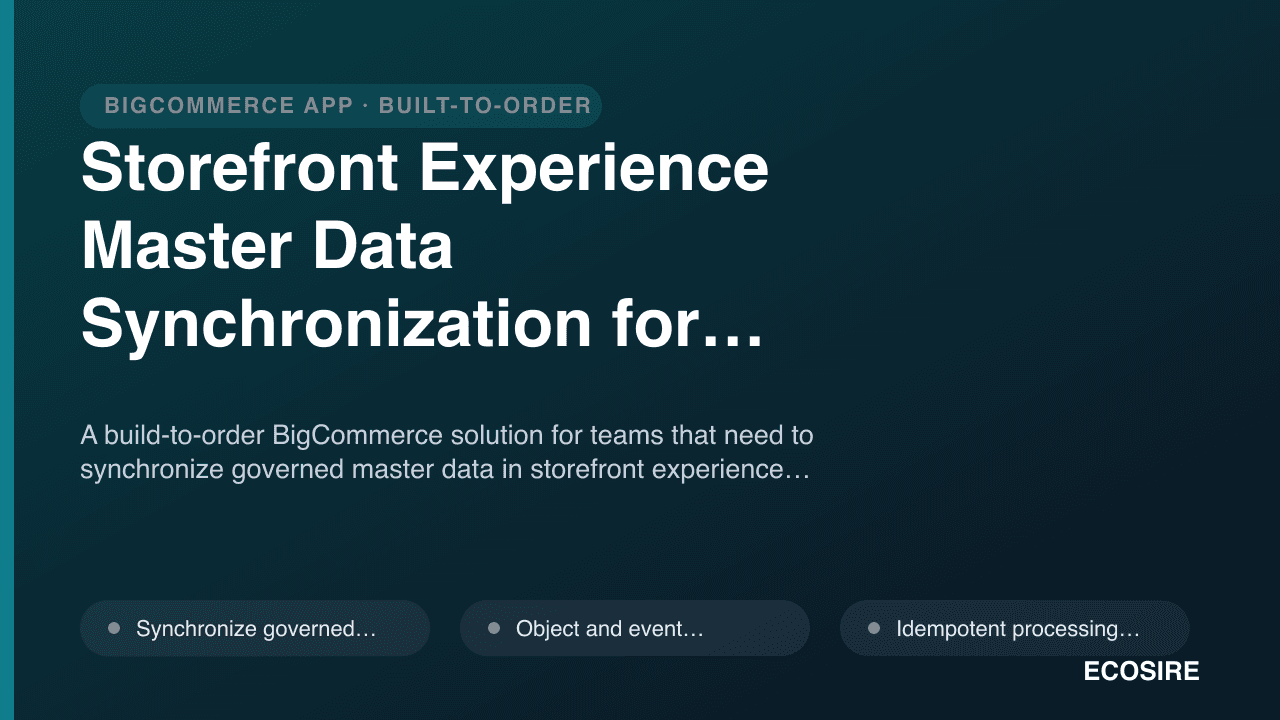 BIGCOMMERCE APP · BUILT-TO-ORDER

Storefront Experience Master Data Synchronization for…

A build-to-order BigCommerce solution for teams that need to synchronize governed master data in storefront experience…

Synchronize governed…

Object and event…

Idempotent processing…

ECOSIRE